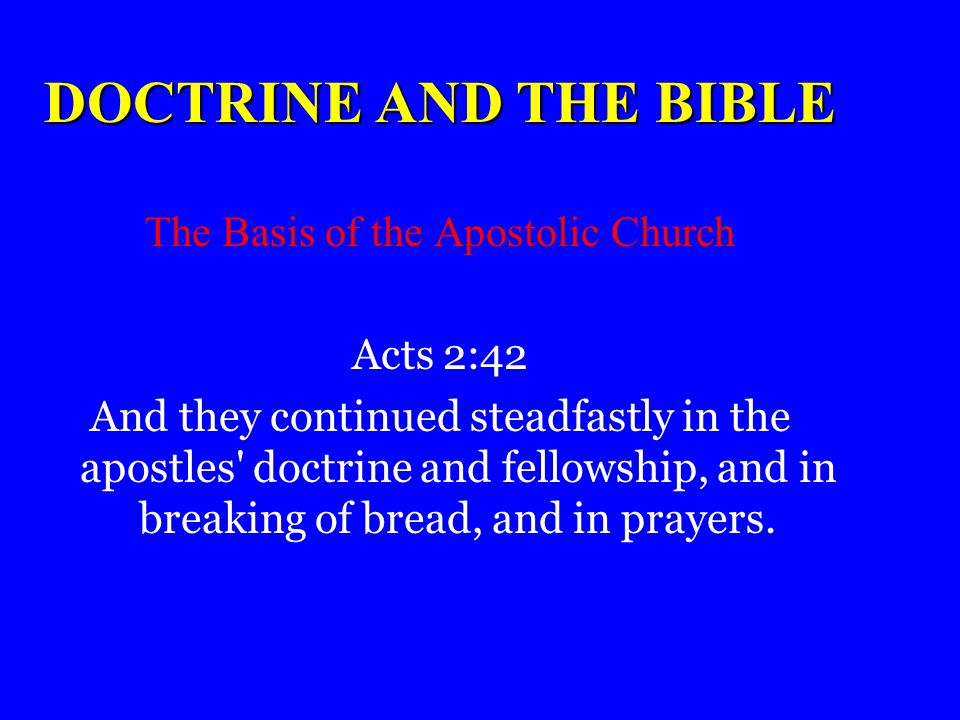 DOCTRINE AND THE BIBLE

The Basis of the Apostolic Church

Acts 2:42
And they continued steadfastly in the apostles' doctrine and fellowship, and in breaking of bread, and in prayers.